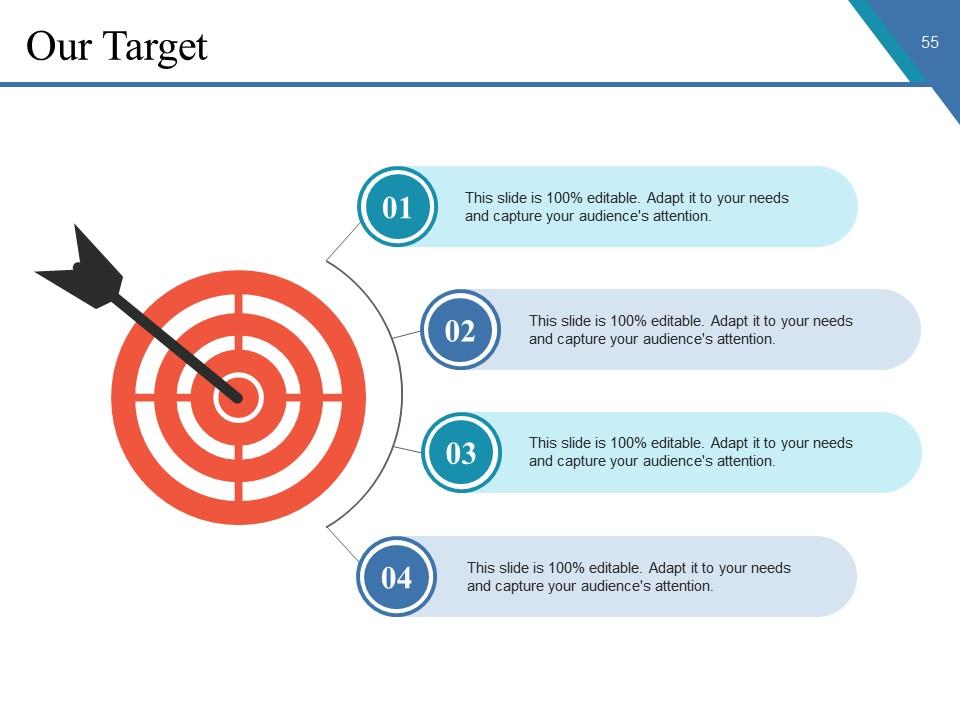 Our Target

55

01

This slide is 100% editable. Adapt it to your needs and capture your audience's attention.

02

This slide is 100% editable. Adapt it to your needs and capture your audience's attention.

03

This slide is 100% editable. Adapt it to your needs and capture your audience's attention.

04

This slide is 100% editable. Adapt it to your needs and capture your audience's attention.